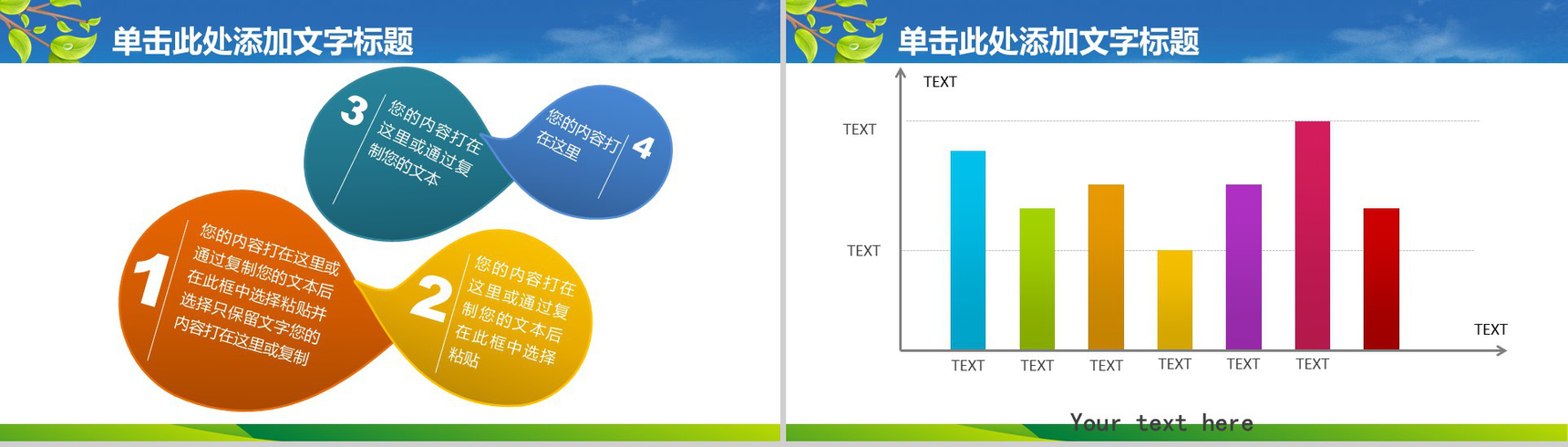 单击此处添加文字标题

3 您的内容打在这里或通过复制您的文本

您的内容打在这里 4

1 您的内容打在这里或通过复制您的文本后在此框中选择粘贴并选择只保留文字您的内容打在这里或复制

2 您的内容打在这里或通过复制您的文本后在此框中选择粘贴

单击此处添加文字标题

TEXT

TEXT

TEXT

TEXT

TEXT TEXT TEXT TEXT TEXT TEXT

Your text here